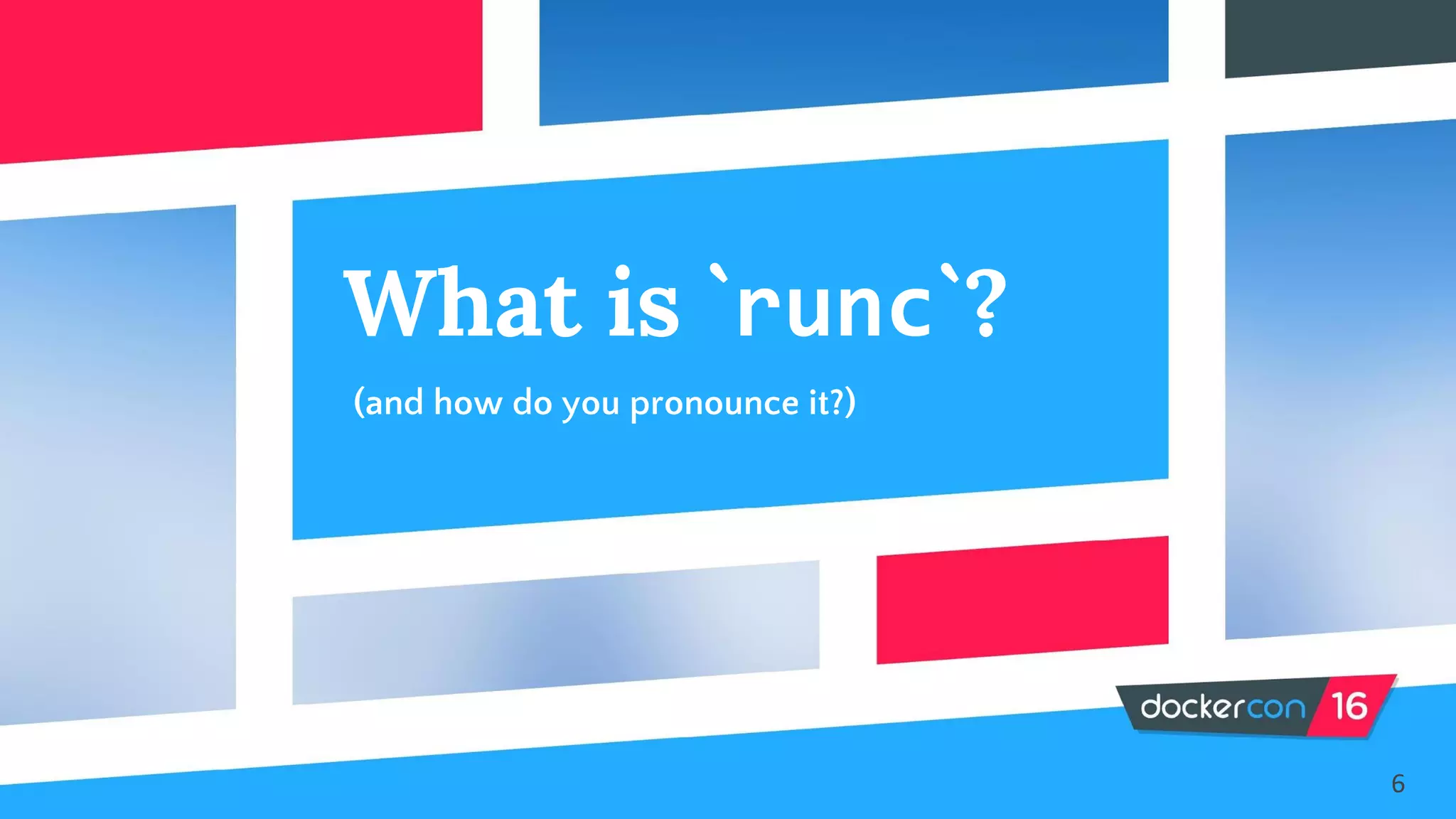 What is `runc`?

(and how do you pronounce it?)

dockercon 16

6